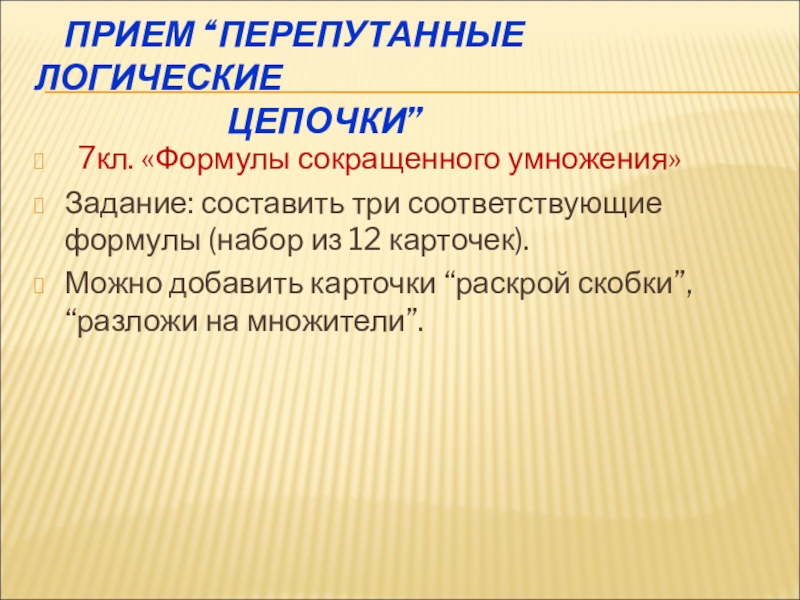 ПРИЕМ “ПЕРЕПУТАННЫЕ ЛОГИЧЕСКИЕ ЦЕПОЧКИ”

7кл. «Формулы сокращенного умножения»

Задание: составить три соответствующие формулы (набор из 12 карточек).

Можно добавить карточки “раскрой скобки”, “разложи на множители”.